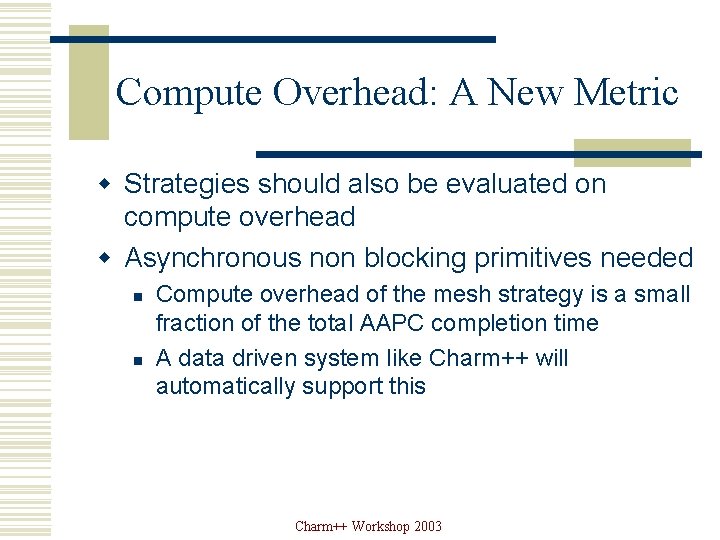 Compute Overhead: A New Metric

- Strategies should also be evaluated on compute overhead
- Asynchronous non blocking primitives needed
  - Compute overhead of the mesh strategy is a small fraction of the total AAPC completion time
  - A data driven system like Charm++ will automatically support this

Charm++ Workshop 2003